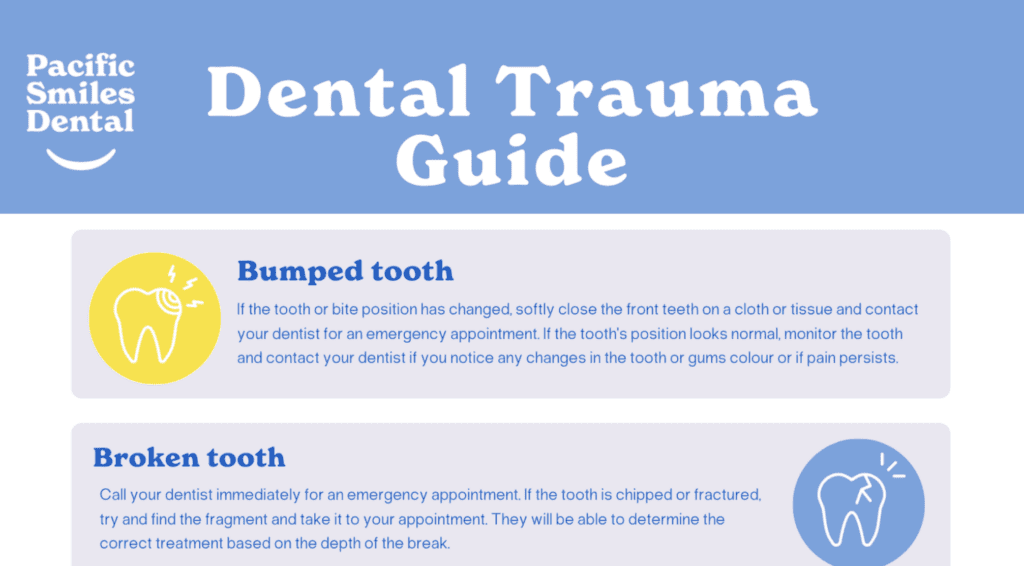 Pacific Smiles Dental

Dental Trauma Guide

Bumped tooth

If the tooth or bite position has changed, softly close the front teeth on a cloth or tissue and contact your dentist for an emergency appointment. If the tooth's position looks normal, monitor the tooth and contact your dentist if you notice any changes in the tooth or gums colour or if pain persists.

Broken tooth

Call your dentist immediately for an emergency appointment. If the tooth is chipped or fractured, try and find the fragment and take it to your appointment. They will be able to determine the correct treatment based on the depth of the break.